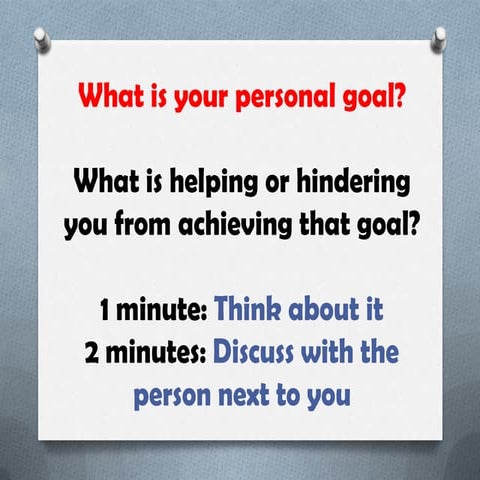 What is your personal goal?

What is helping or hindering you from achieving that goal?

1 minute: Think about it
2 minutes: Discuss with the person next to you